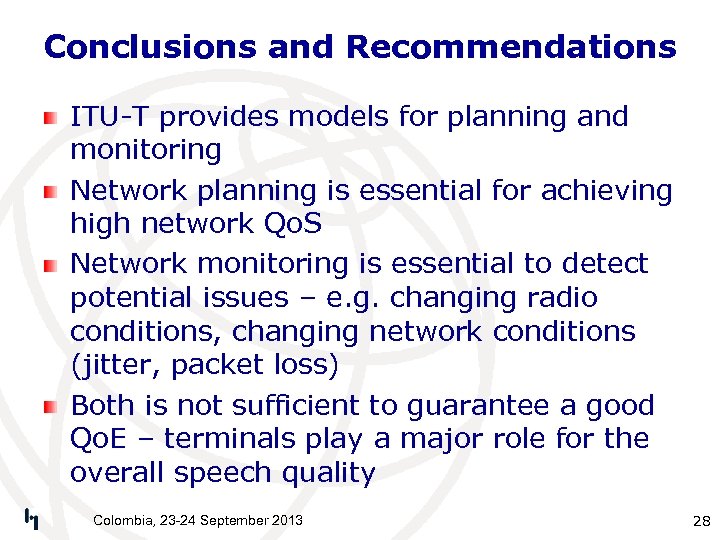 Conclusions and Recommendations

ITU-T provides models for planning and monitoring

Network planning is essential for achieving high network QoS

Network monitoring is essential to detect potential issues – e.g. changing radio conditions, changing network conditions (jitter, packet loss)

Both is not sufficient to guarantee a good QoE – terminals play a major role for the overall speech quality

Colombia, 23-24 September 2013

28